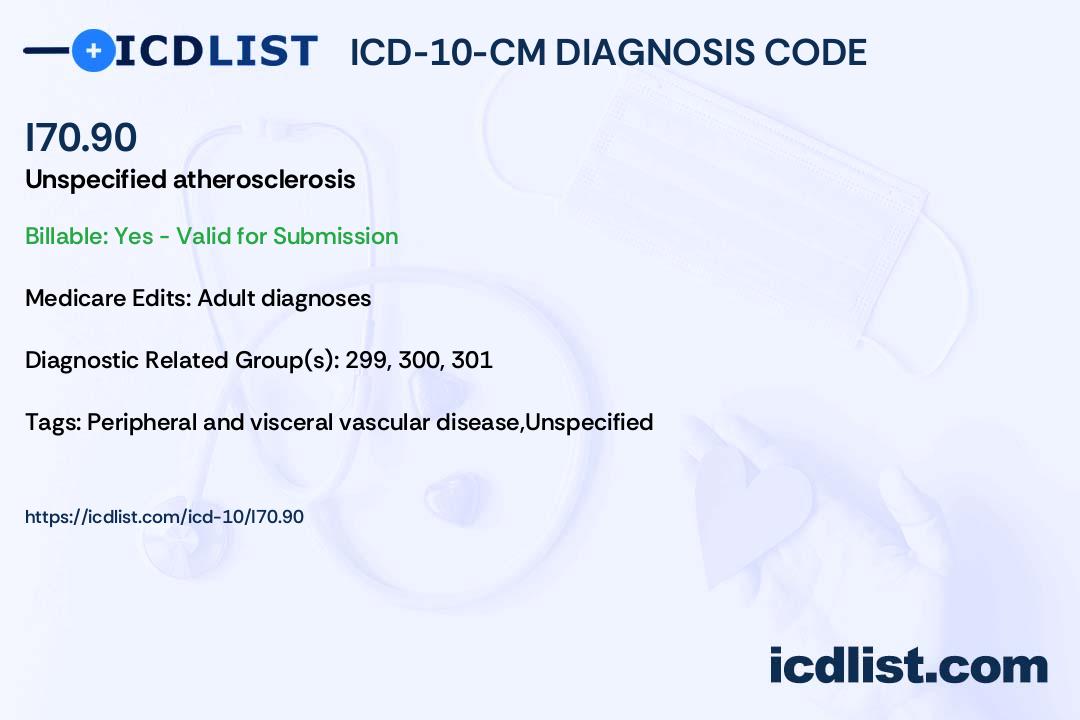 ICDLIST ICD-10-CM DIAGNOSIS CODE

I70.90

Unspecified atherosclerosis

Billable: Yes - Valid for Submission

Medicare Edits: Adult diagnoses

Diagnostic Related Group(s): 299, 300, 301

Tags: Peripheral and visceral vascular disease,Unspecified

https://icdlist.com/icd-10/I70.90

icdlist.com